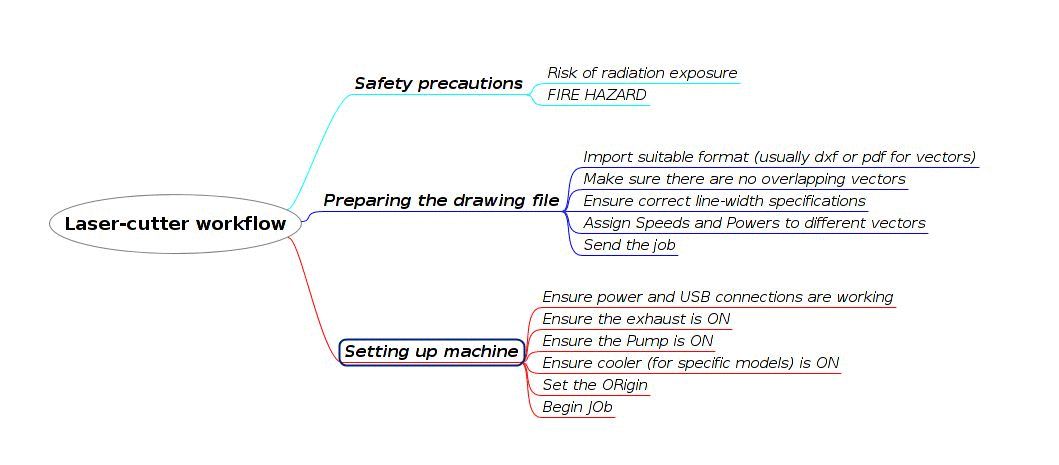 Laser-cutter workflow

Safety precautions
Risk of radiation exposure
FIRE HAZARD

Preparing the drawing file
Import suitable format (usually dxf or pdf for vectors)
Make sure there are no overlapping vectors
Ensure correct line-width specifications
Assign Speeds and Powers to different vectors
Send the job

Setting up machine
Ensure power and USB connections are working
Ensure the exhaust is ON
Ensure the Pump is ON
Ensure cooler (for specific models) is ON
Set the ORigin
Begin JOb